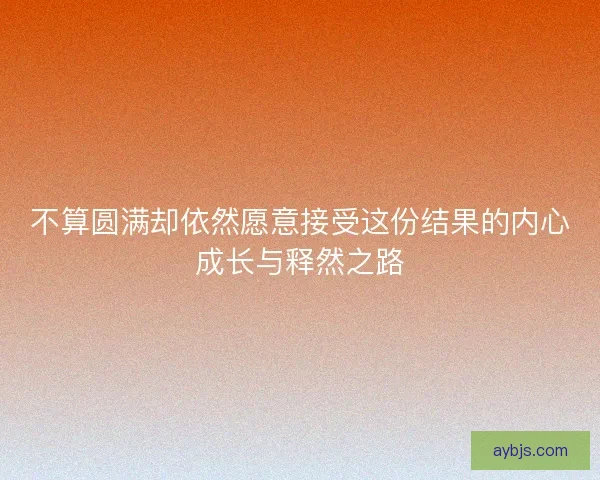 不算圆满却依然愿意接受这份结果的内心成长与释然之路

aybjs.com